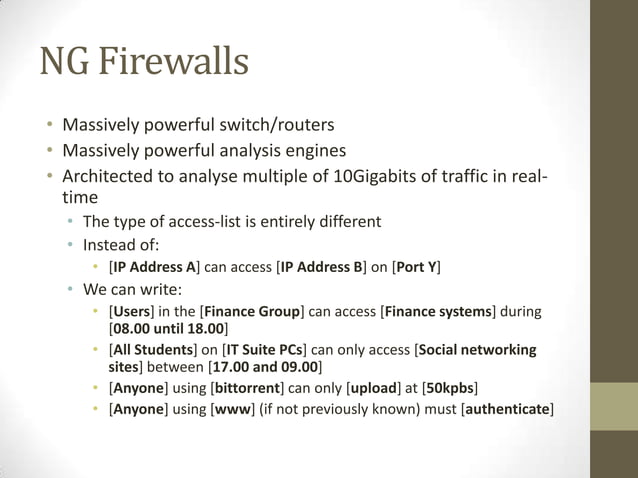 NG Firewalls

• Massively powerful switch/routers
• Massively powerful analysis engines
• Architected to analyse multiple of 10Gigabits of traffic in real-time
  • The type of access-list is entirely different
  • Instead of:
    • [IP Address A] can access [IP Address B] on [Port Y]
  • We can write:
    • [Users] in the [Finance Group] can access [Finance systems] during [08.00 until 18.00]
    • [All Students] on [IT Suite PCs] can only access [Social networking sites] between [17.00 and 09.00]
    • [Anyone] using [bittorrent] can only [upload] at [50kpbs]
    • [Anyone] using [www] (if not previously known) must [authenticate]